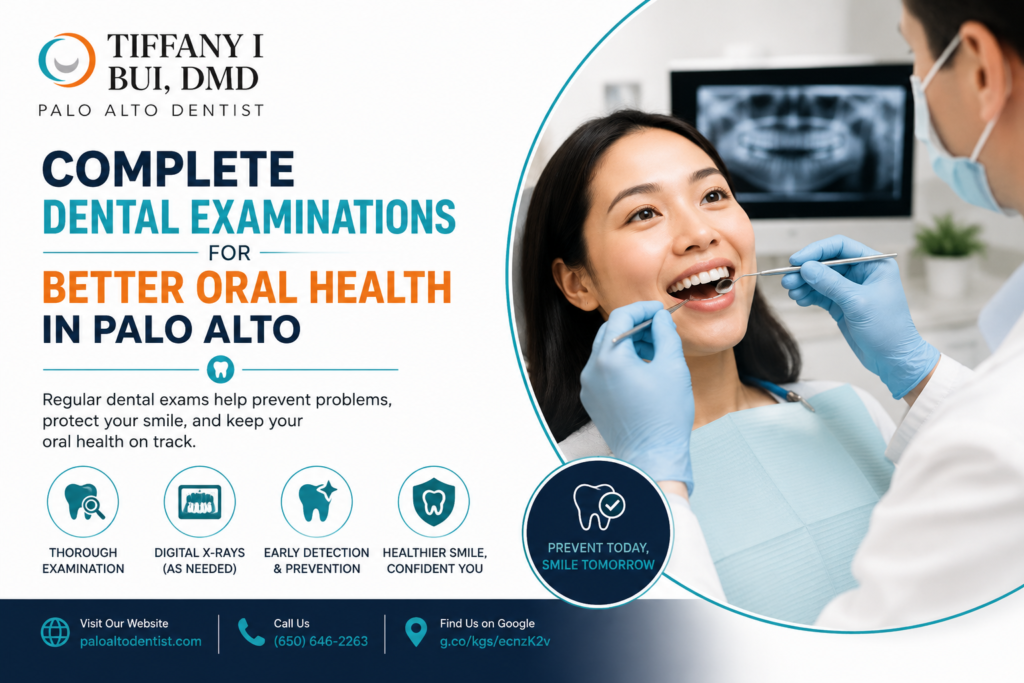 TIFFANY I BUI, DMD
PALO ALTO DENTIST

COMPLETE
DENTAL EXAMINATIONS
FOR
BETTER ORAL HEALTH
IN PALO ALTO

Regular dental exams help prevent problems, protect your smile, and keep your oral health on track.

THOROUGH EXAMINATION

DIGITAL X-RAYS (AS NEEDED)

EARLY DETECTION & PREVENTION

HEALTHIER SMILE, CONFIDENT YOU

PREVENT TODAY, SMILE TOMORROW

Visit Our Website
paloaltodentist.com

Call Us
(650) 646-2263

Find Us on Google
g.co/kgs/ecnzK2v